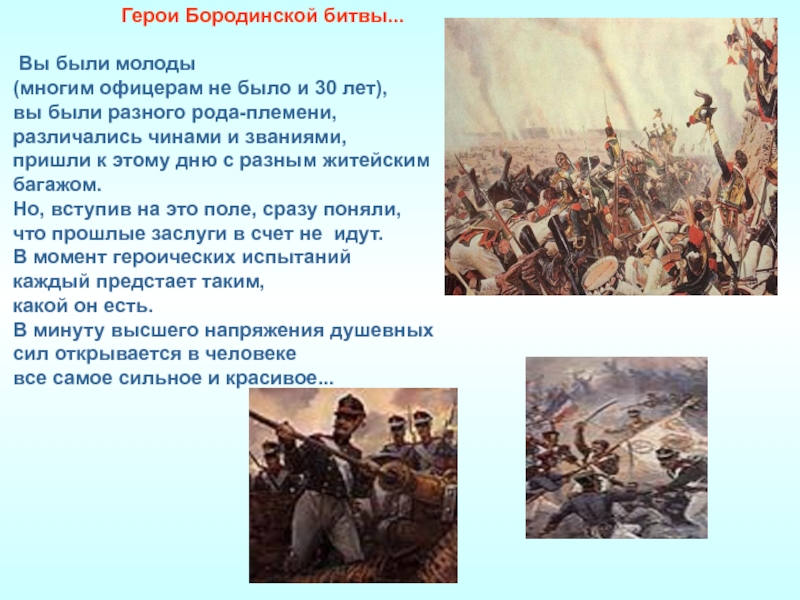 Герои Бородинской битвы...

Вы были молоды
(многим офицерам не было и 30 лет),
вы были разного рода-племени,
различались чинами и званиями,
пришли к этому дню с разным житейским багажом.
Но, вступив на это поле, сразу поняли,
что прошлые заслуги в счет не идут.
В момент героических испытаний
каждый предстает таким,
какой он есть.
В минуту высшего напряжения душевных сил открывается в человеке
все самое сильное и красивое...